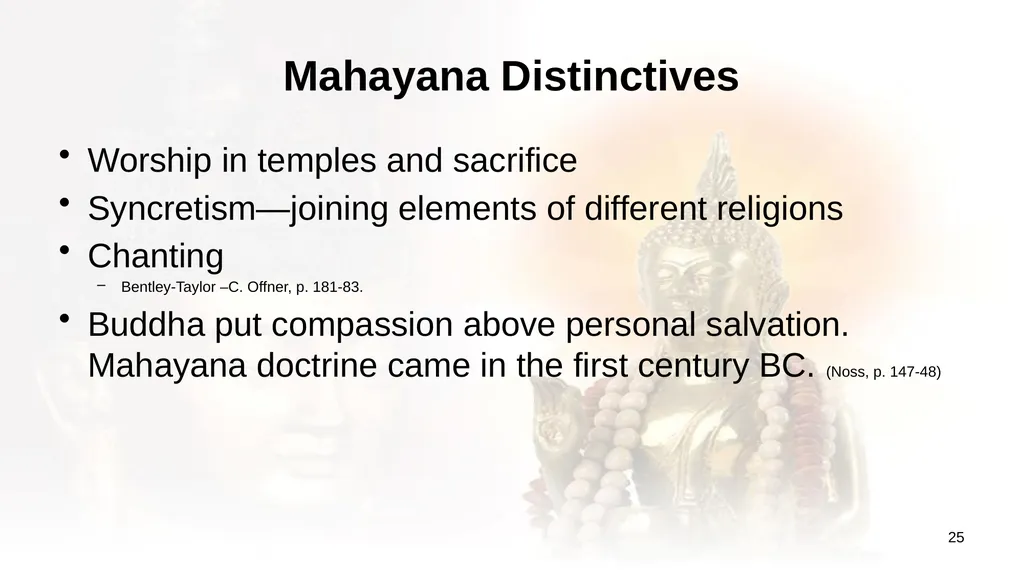 Mahayana Distinctives

• Worship in temples and sacrifice
• Syncretism—joining elements of different religions
• Chanting
– Bentley-Taylor –C. Offner, p. 181-83.
• Buddha put compassion above personal salvation. Mahayana doctrine came in the first century BC. (Noss, p. 147-48)

25